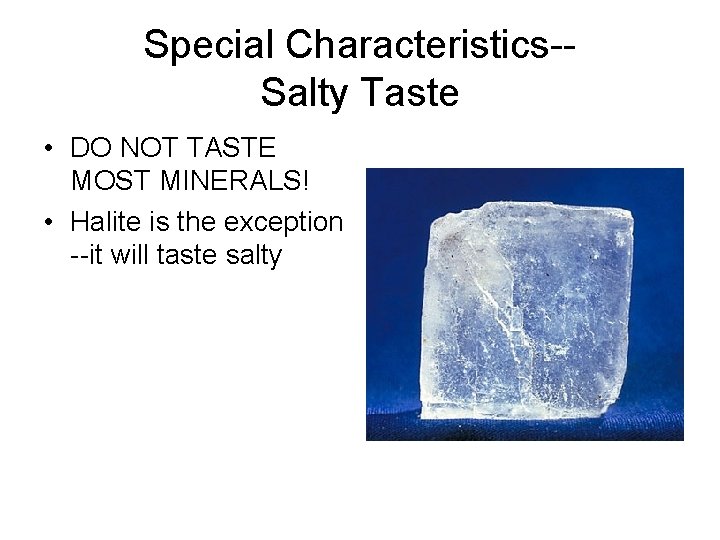 Special Characteristics--
Salty Taste

• DO NOT TASTE MOST MINERALS!
• Halite is the exception --it will taste salty